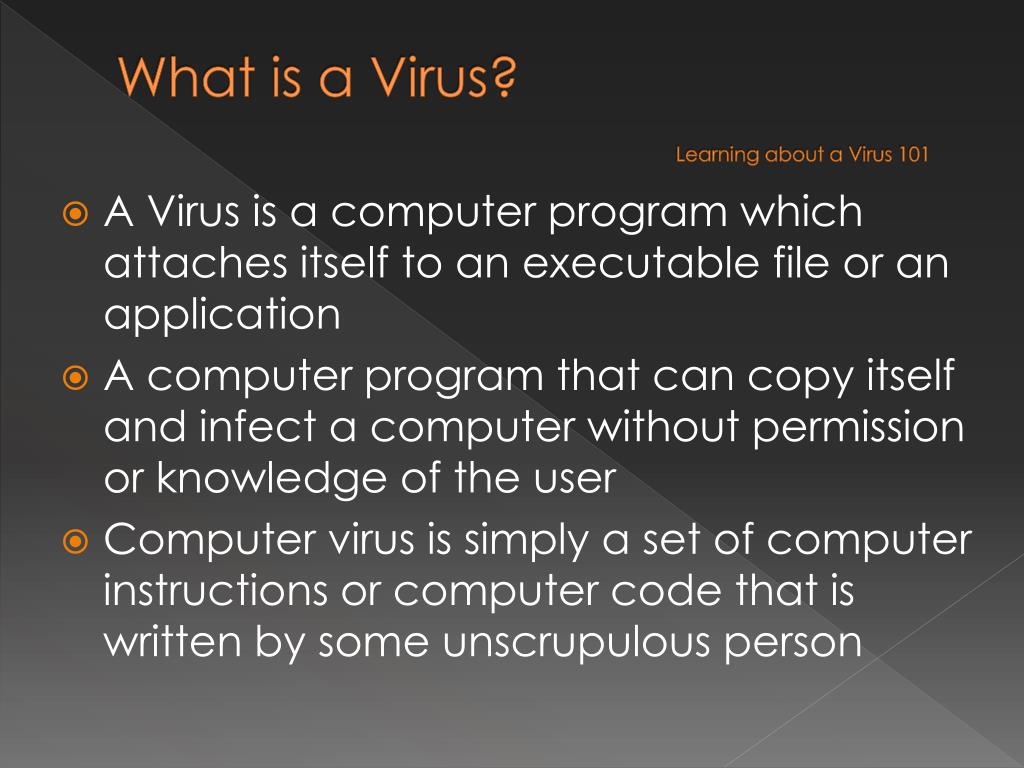 What is a Virus?

Learning about a Virus 101

A Virus is a computer program which attaches itself to an executable file or an application

A computer program that can copy itself and infect a computer without permission or knowledge of the user

Computer virus is simply a set of computer instructions or computer code that is written by some unscrupulous person